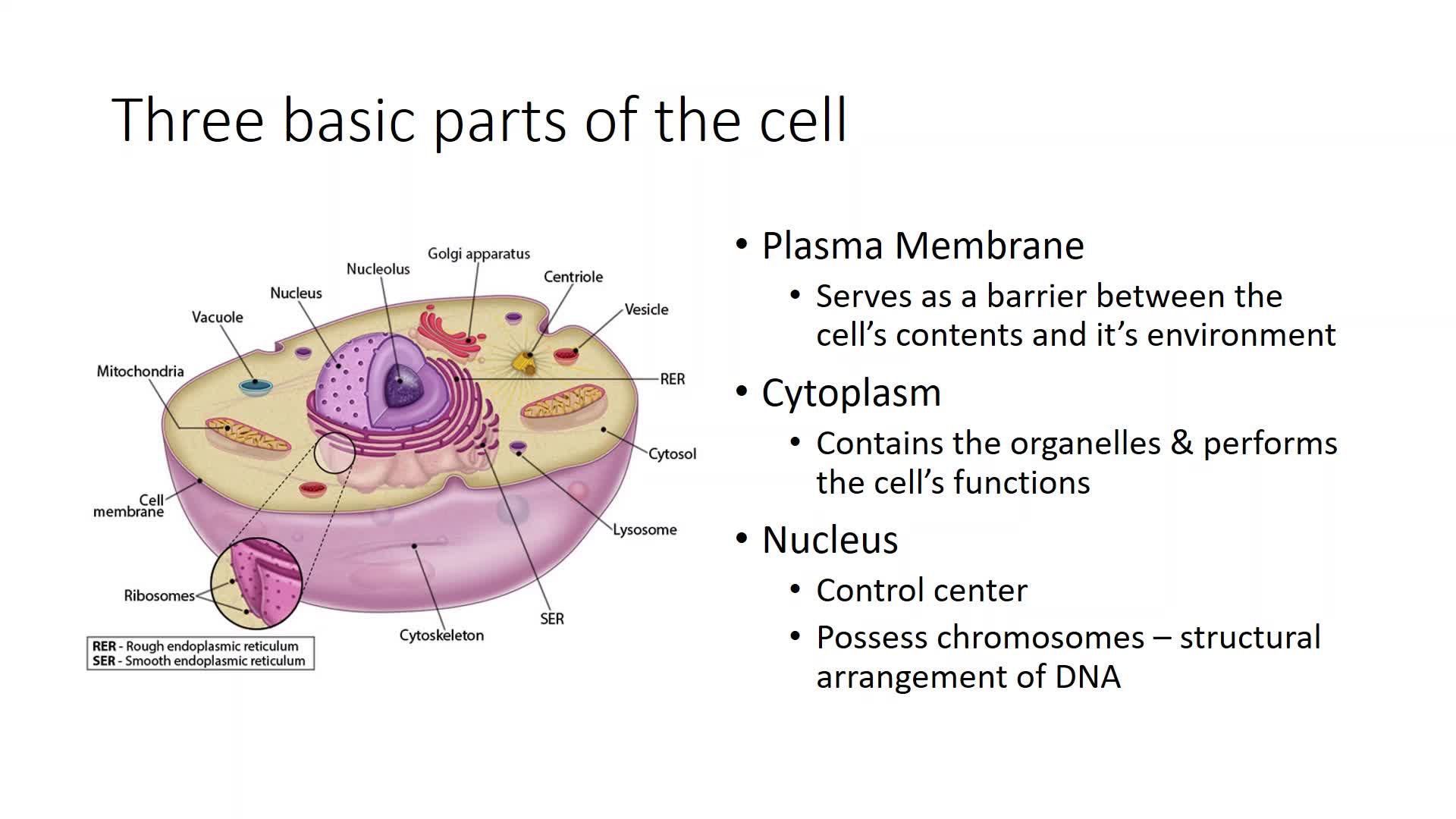 Three basic parts of the cell

Golgi apparatus
Nucleolus
Centriole
Nucleus
Vesicle
Vacuole
Mitochondria
RER
Cytosol
Cell membrane
Lysosome
Ribosomes
SER
Cytoskeleton
RER - Rough endoplasmic reticulum
SER - Smooth endoplasmic reticulum

• Plasma Membrane
  • Serves as a barrier between the cell's contents and it's environment
• Cytoplasm
  • Contains the organelles & performs the cell's functions
• Nucleus
  • Control center
  • Possess chromosomes – structural arrangement of DNA